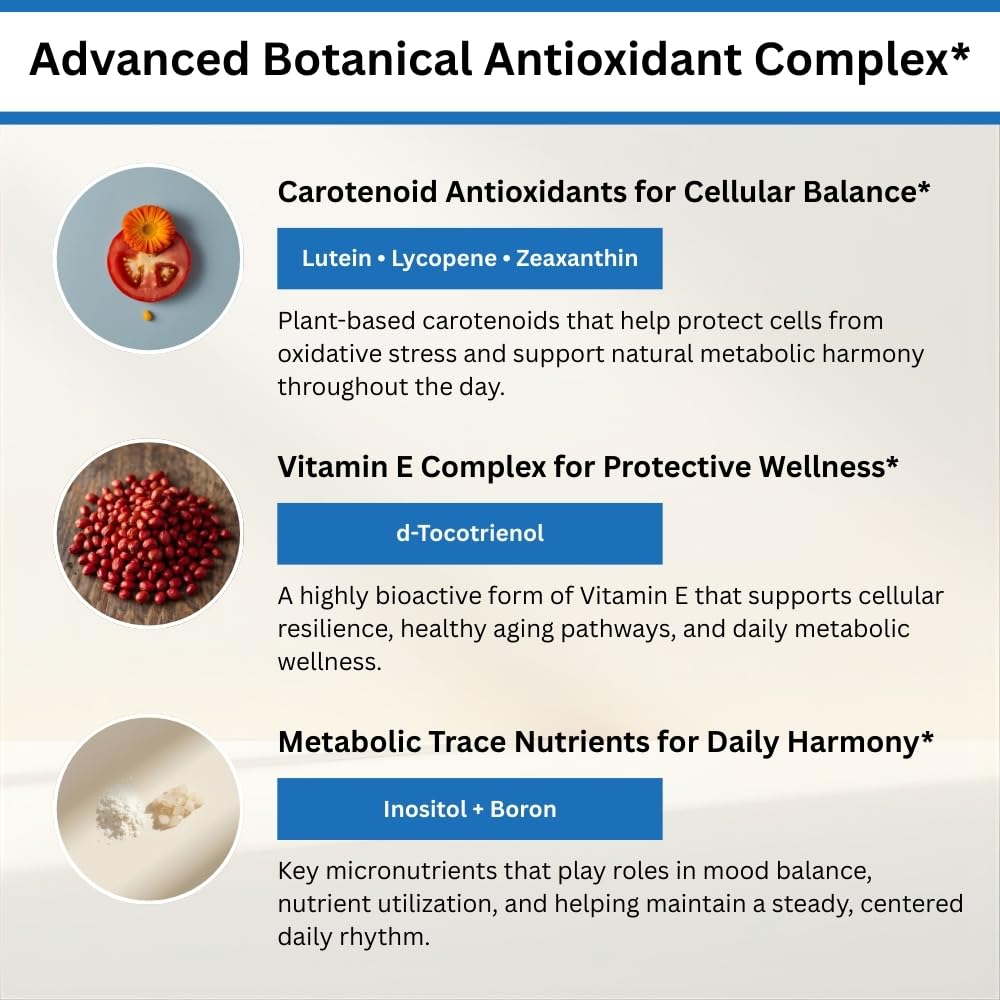 Advanced Botanical Antioxidant Complex*

Carotenoid Antioxidants for Cellular Balance*

Lutein • Lycopene • Zeaxanthin

Plant-based carotenoids that help protect cells from oxidative stress and support natural metabolic harmony throughout the day.

Vitamin E Complex for Protective Wellness*

d-Tocotrienol

A highly bioactive form of Vitamin E that supports cellular resilience, healthy aging pathways, and daily metabolic wellness.

Metabolic Trace Nutrients for Daily Harmony*

Inositol + Boron

Key micronutrients that play roles in mood balance, nutrient utilization, and helping maintain a steady, centered daily rhythm.